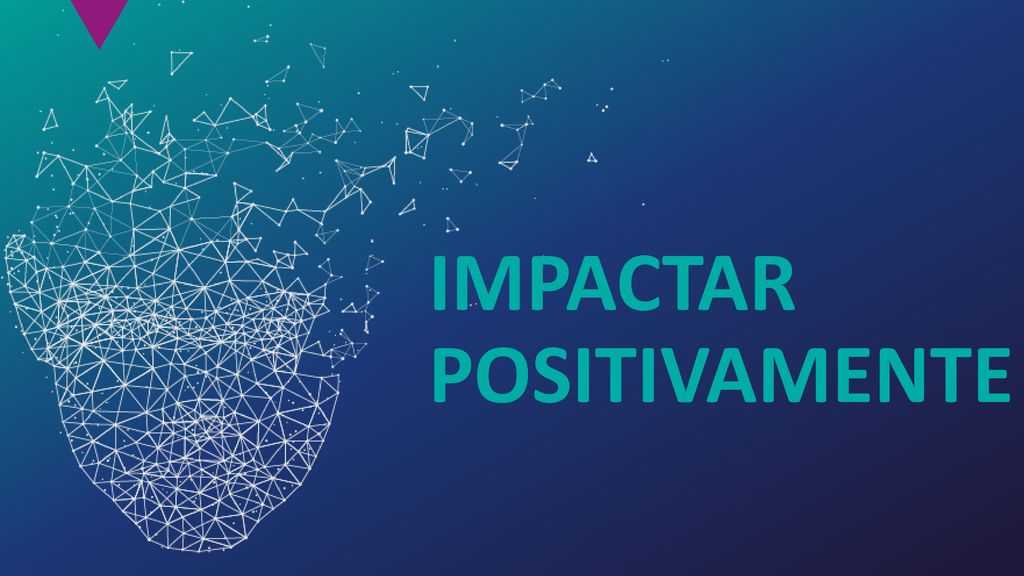 IMPACTAR POSITIVAMENTE